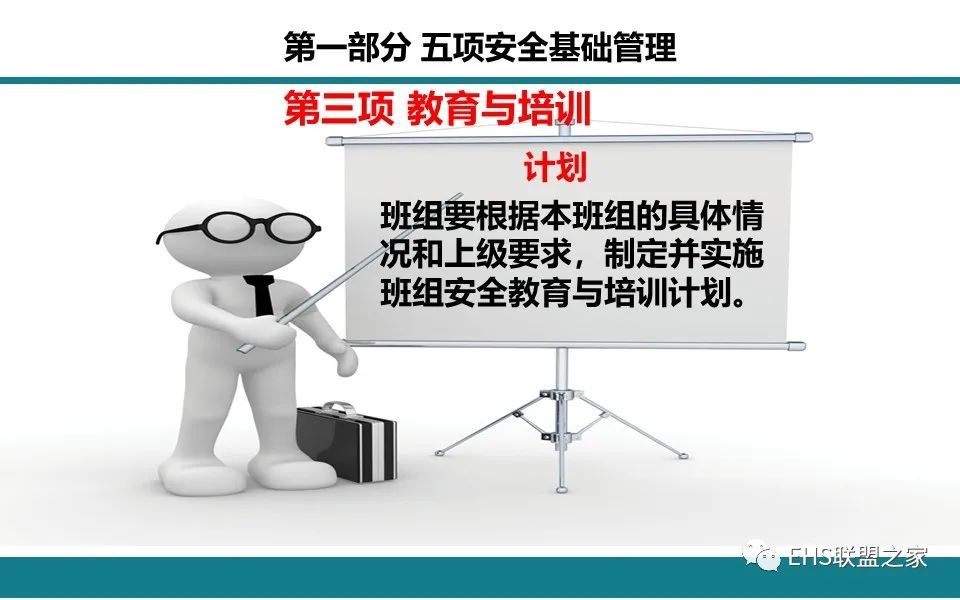 第一部分 五项安全基础管理

第三项 教育与培训

计划

班组要根据本班组的具体情况和上级要求，制定并实施班组安全教育与培训计划。

EHS联盟之家